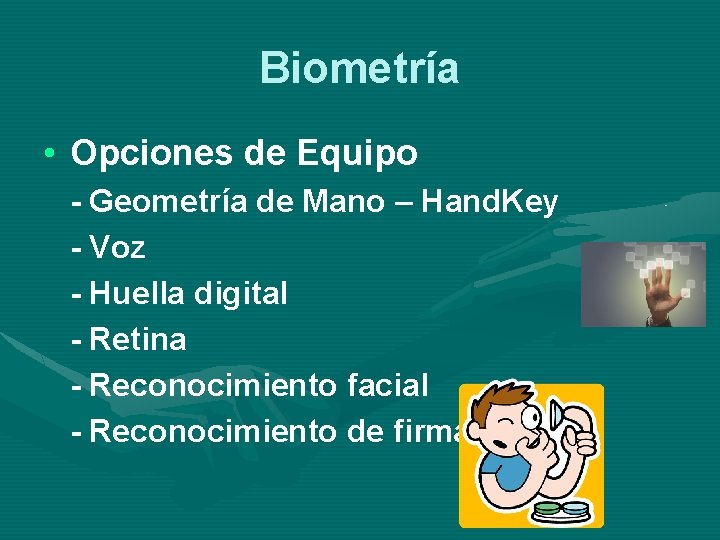 Biometría

• Opciones de Equipo

- Geometría de Mano – HandKey
- Voz
- Huella digital
- Retina
- Reconocimiento facial
- Reconocimiento de firma